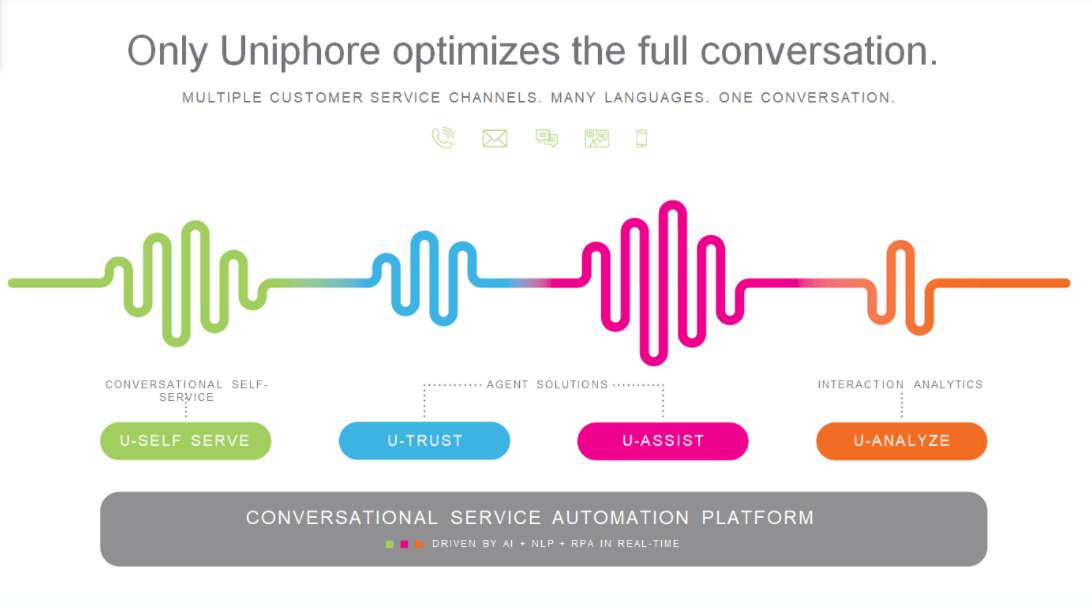 Only Uniphore optimizes the full conversation.

MULTIPLE CUSTOMER SERVICE CHANNELS. MANY LANGUAGES. ONE CONVERSATION.

CONVERSATIONAL SELF-SERVICE

AGENT SOLUTIONS

INTERACTION ANALYTICS

U-SELF SERVE

U-TRUST

U-ASSIST

U-ANALYZE

CONVERSATIONAL SERVICE AUTOMATION PLATFORM

DRIVEN BY AI + NLP + RPA IN REAL-TIME